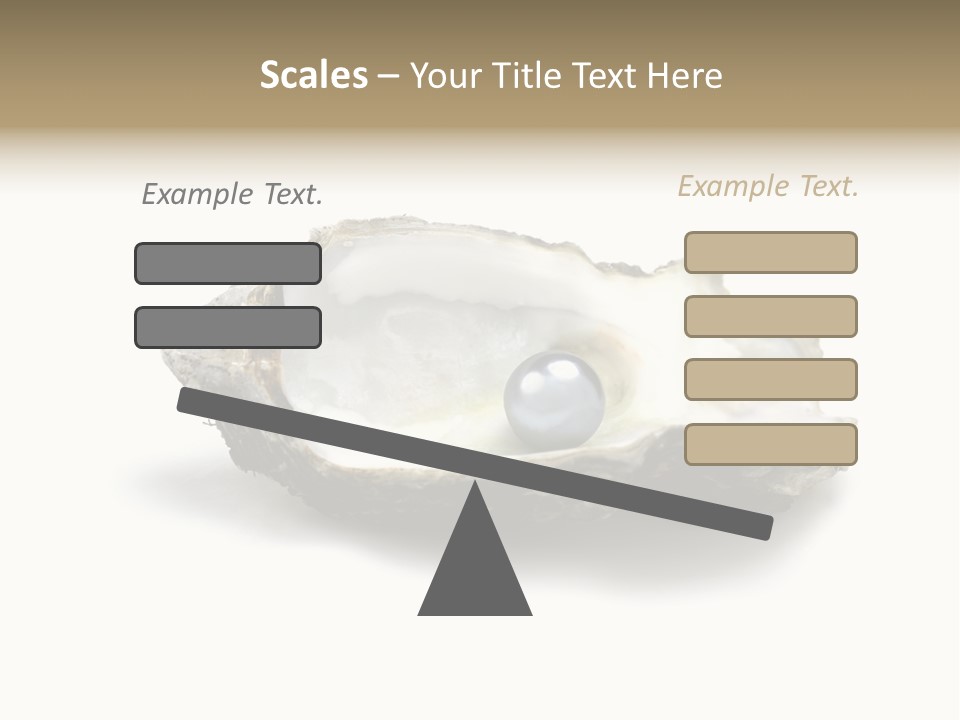 Scales – Your Title Text Here

Example Text.

Example Text.